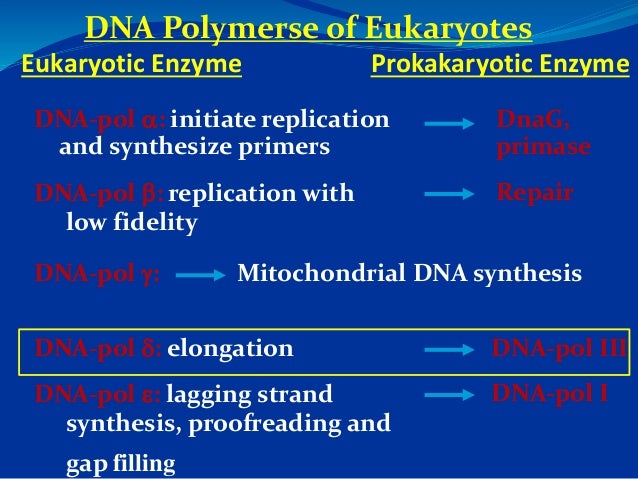 DNA Polymerse of Eukaryotes

Eukaryotic Enzyme

Prokakaryotic Enzyme

DNA-pol α: initiate replication and synthesize primers → DnaG, primase

DNA-pol β: replication with low fidelity → Repair

DNA-pol γ: → Mitochondrial DNA synthesis

DNA-pol δ: elongation → DNA-pol III

DNA-pol ε: lagging strand synthesis, proofreading and gap filling → DNA-pol I